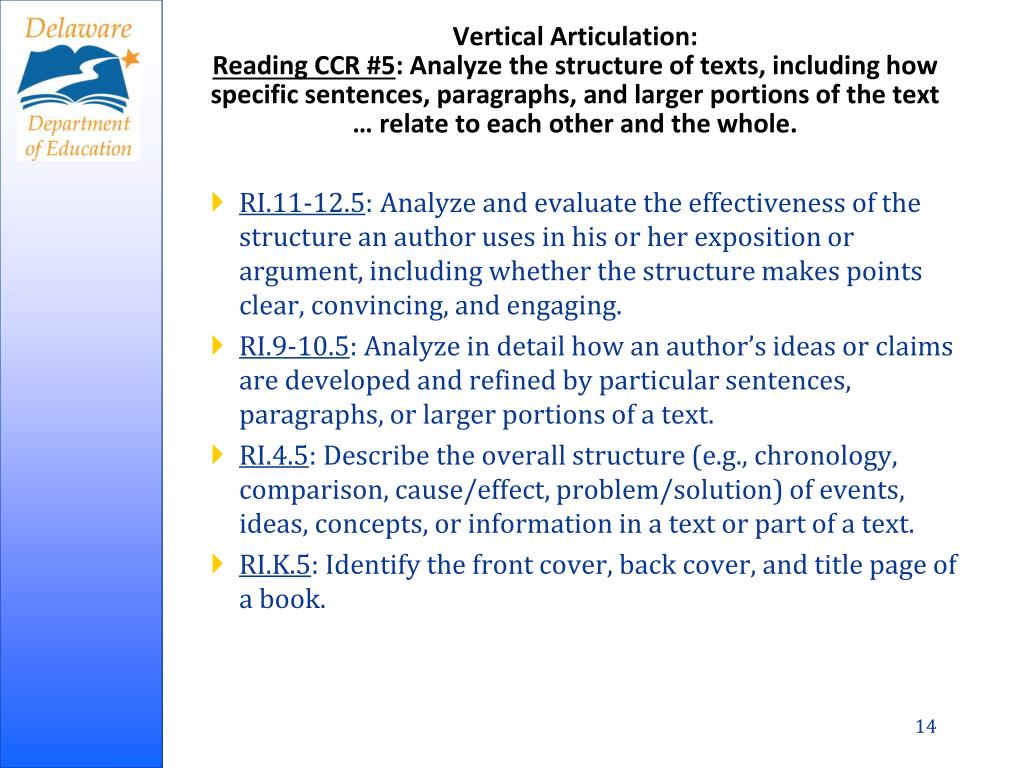 Delaware
Department of Education

Vertical Articulation:
Reading CCR #5: Analyze the structure of texts, including how specific sentences, paragraphs, and larger portions of the text … relate to each other and the whole.

RI.11-12.5: Analyze and evaluate the effectiveness of the structure an author uses in his or her exposition or argument, including whether the structure makes points clear, convincing, and engaging.

RI.9-10.5: Analyze in detail how an author's ideas or claims are developed and refined by particular sentences, paragraphs, or larger portions of a text.

RI.4.5: Describe the overall structure (e.g., chronology, comparison, cause/effect, problem/solution) of events, ideas, concepts, or information in a text or part of a text.

RI.K.5: Identify the front cover, back cover, and title page of a book.

14